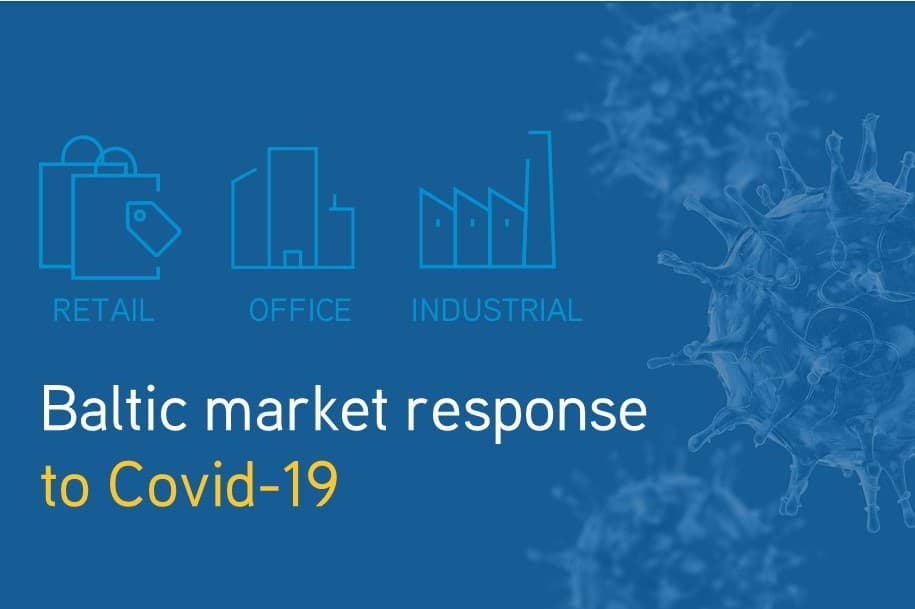 RETAIL OFFICE INDUSTRIAL

Baltic market response to Covid-19